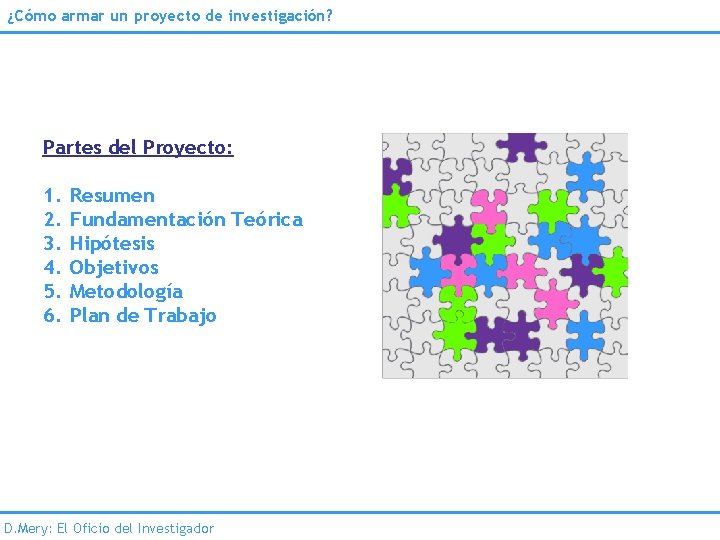 ¿Cómo armar un proyecto de investigación?

Partes del Proyecto:

1. Resumen
2. Fundamentación Teórica
3. Hipótesis
4. Objetivos
5. Metodología
6. Plan de Trabajo

D.Mery: El Oficio del Investigador